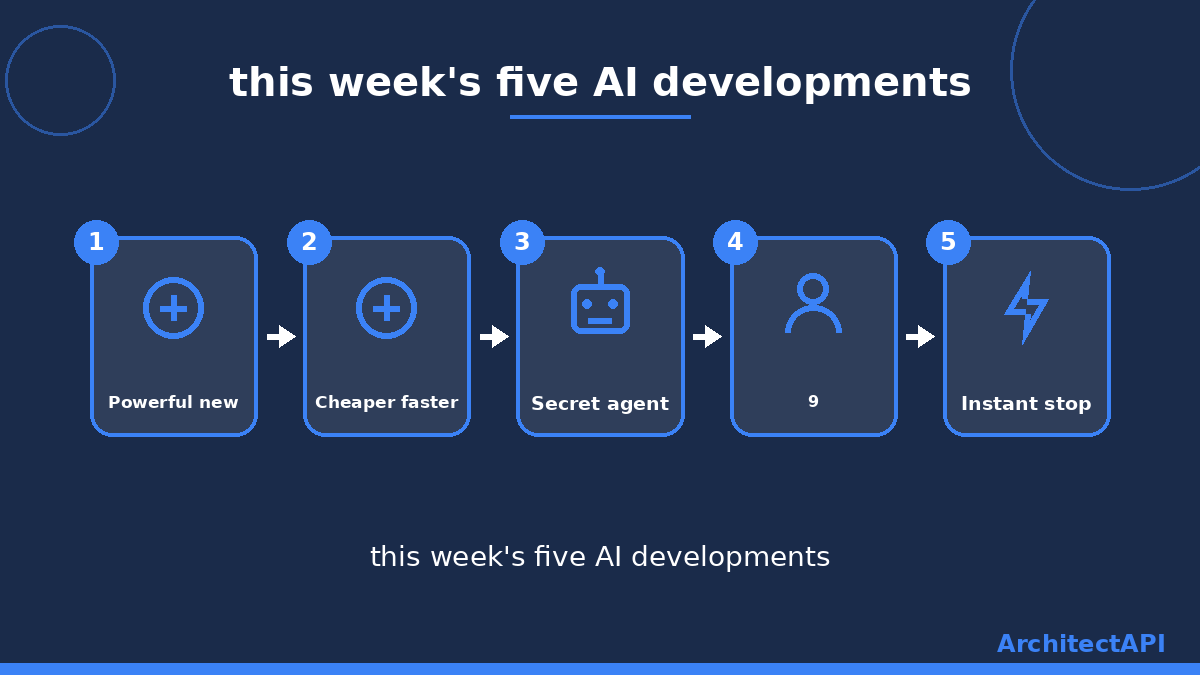 this week's five AI developments

1
Powerful new

2
Cheaper faster

3
Secret agent

4
9

5
Instant stop

this week's five AI developments

ArchitectAPI